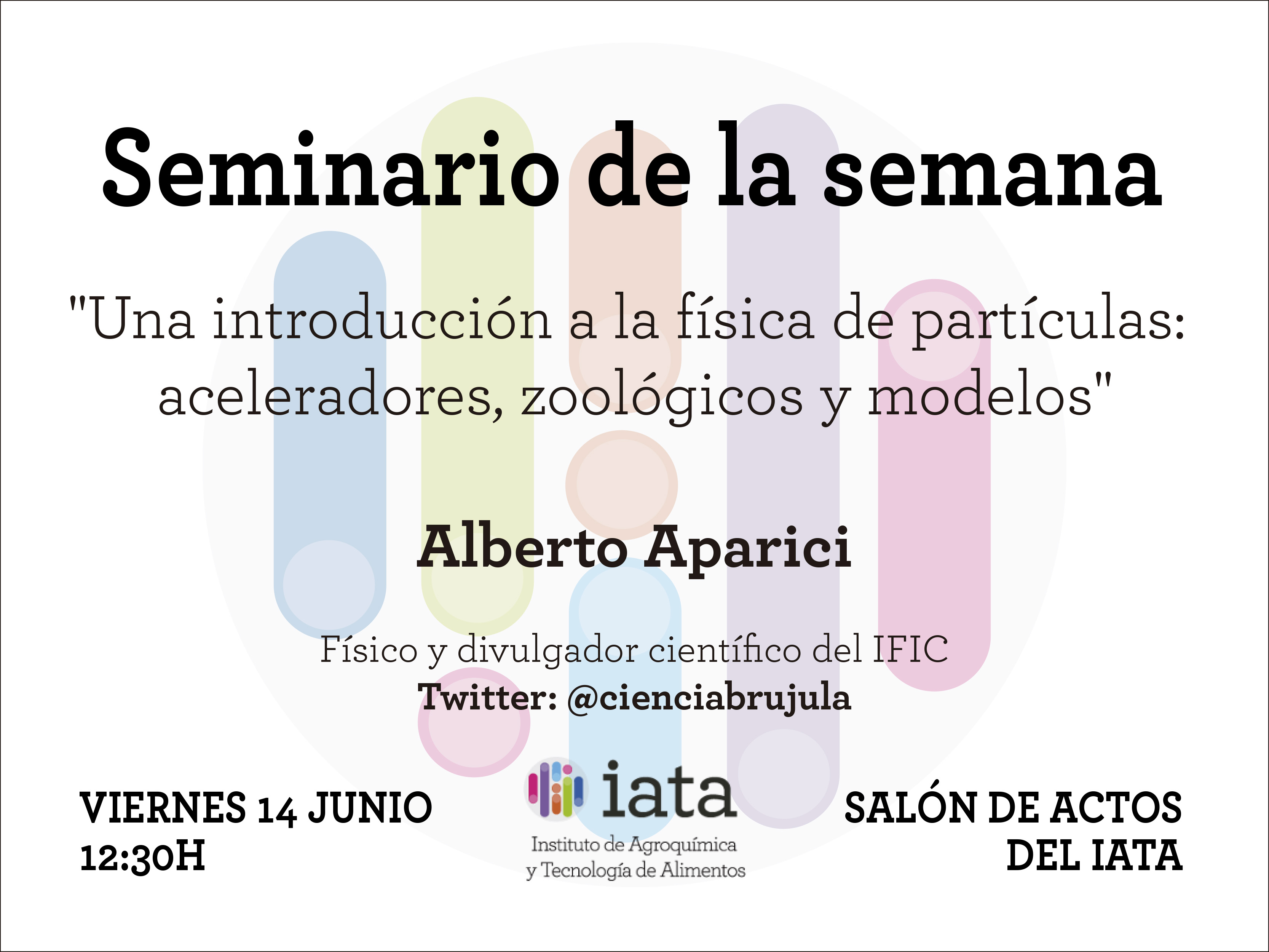 Seminario de la semana

"Una introducción a la física de partículas: aceleradores, zoológicos y modelos"

Alberto Aparici

Físico y divulgador científico del IFIC
Twitter: @cienciabrujula

VIERNES 14 JUNIO
12:30H

iata
Instituto de Agroquímica y Tecnología de Alimentos

SALÓN DE ACTOS
DEL IATA